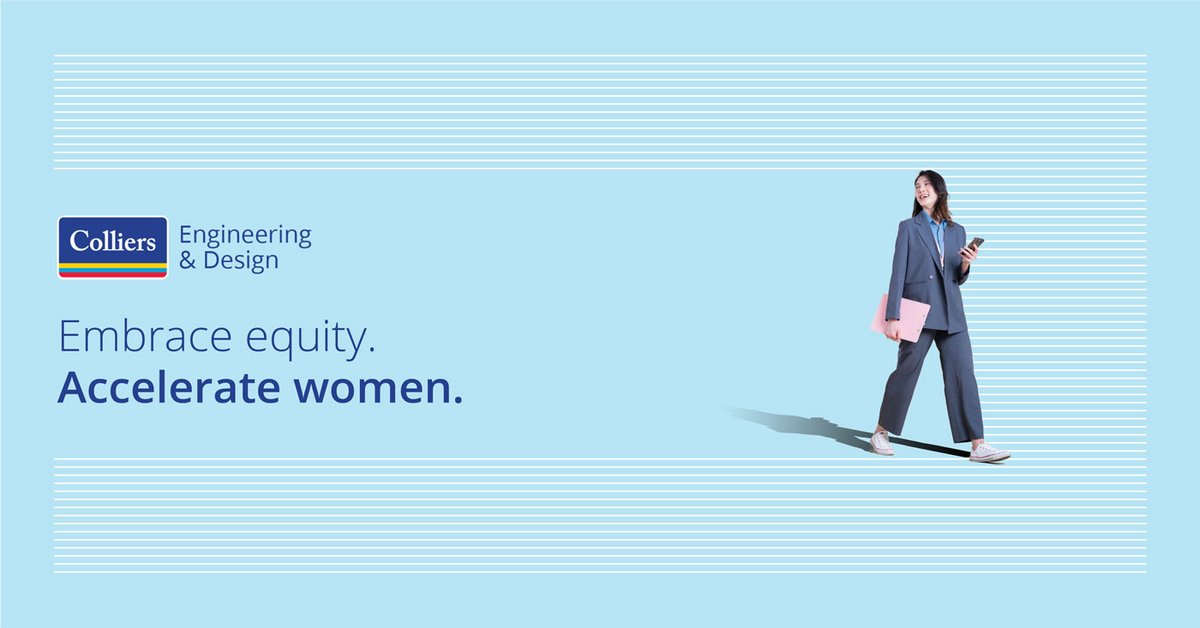 Colliers Engineering & Design

Embrace equity.
Accelerate women.